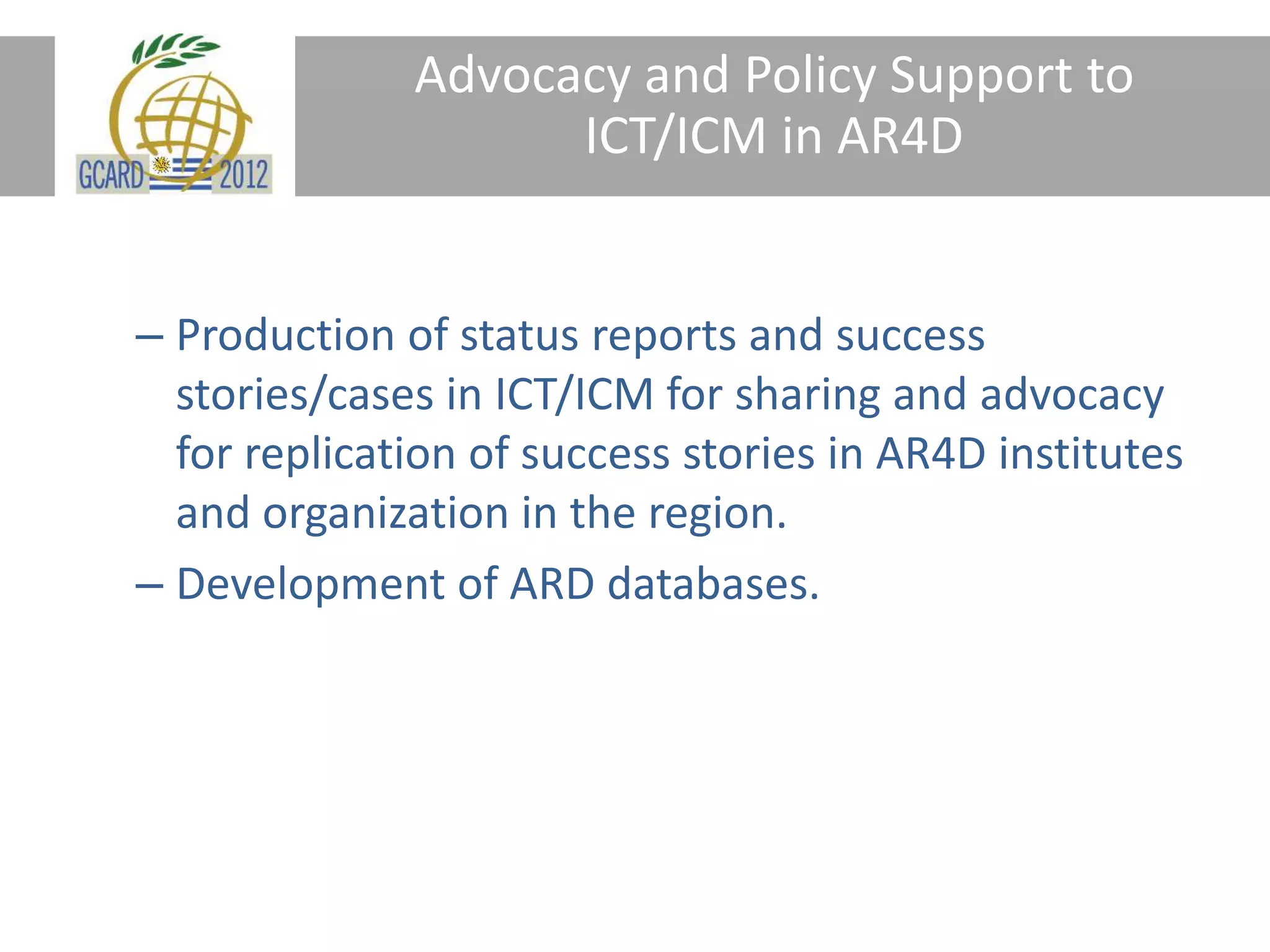 GCARD 2012

Advocacy and Policy Support to ICT/ICM in AR4D

– Production of status reports and success stories/cases in ICT/ICM for sharing and advocacy for replication of success stories in AR4D institutes and organization in the region.

– Development of ARD databases.